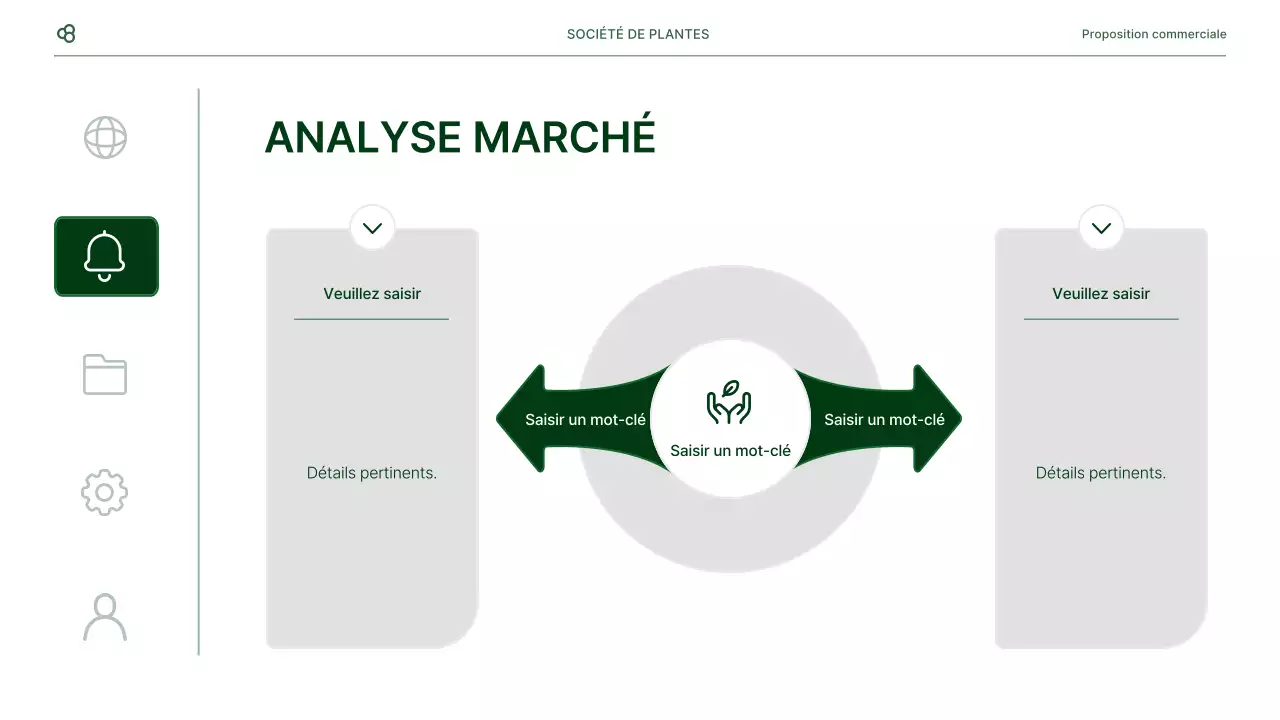 SOCIÉTÉ DE PLANTES

Proposition commerciale

ANALYSE MARCHÉ

Veuillez saisir

Détails pertinents.

Saisir un mot-clé

Saisir un mot-clé

Saisir un mot-clé

Veuillez saisir

Détails pertinents.